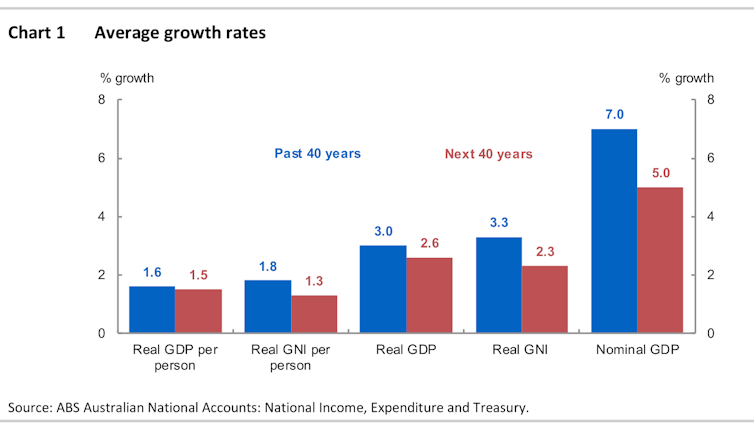 Chart 1 Average growth rates

% growth

% growth

8
6
4
2
0

8
6
4
2
0

Past 40 years

Next 40 years

1.6
1.5
1.8
1.3
3.0
2.6
3.3
2.3
7.0
5.0

Real GDP per person

Real GNI per person

Real GDP

Real GNI

Nominal GDP

Source: ABS Australian National Accounts: National Income, Expenditure and Treasury.